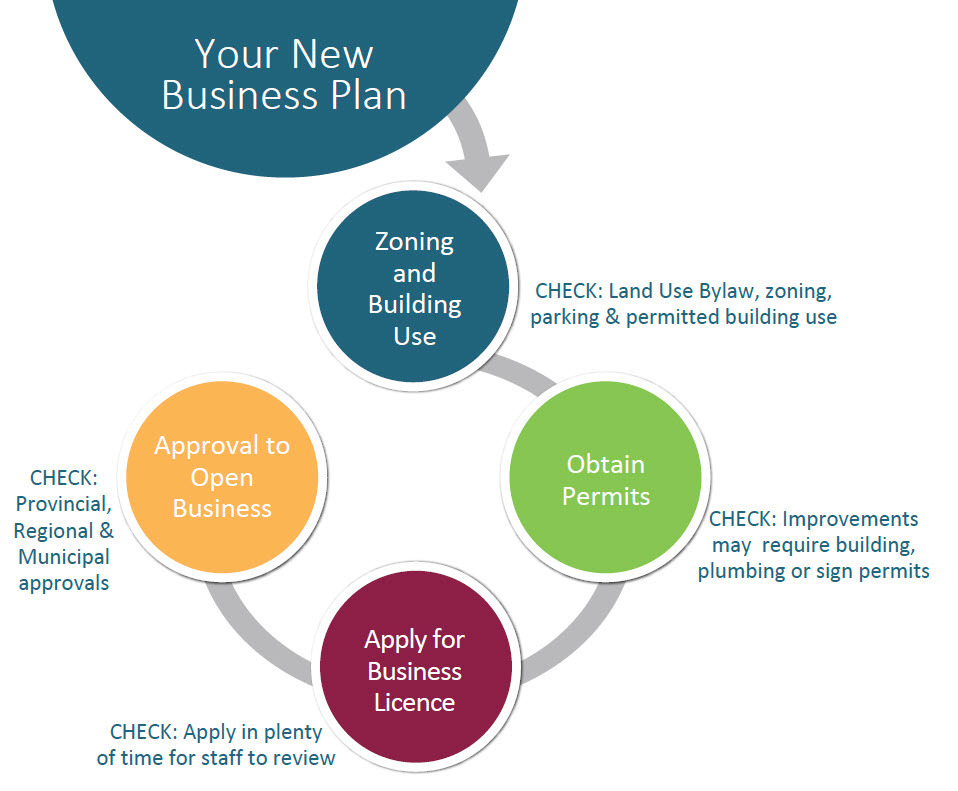 Your New Business Plan

Zoning and Building Use

CHECK: Land Use Bylaw, zoning, parking & permitted building use

Obtain Permits

CHECK: Improvements may require building, plumbing or sign permits

Apply for Business Licence

CHECK: Apply in plenty of time for staff to review

Approval to Open Business

CHECK: Provincial, Regional & Municipal approvals